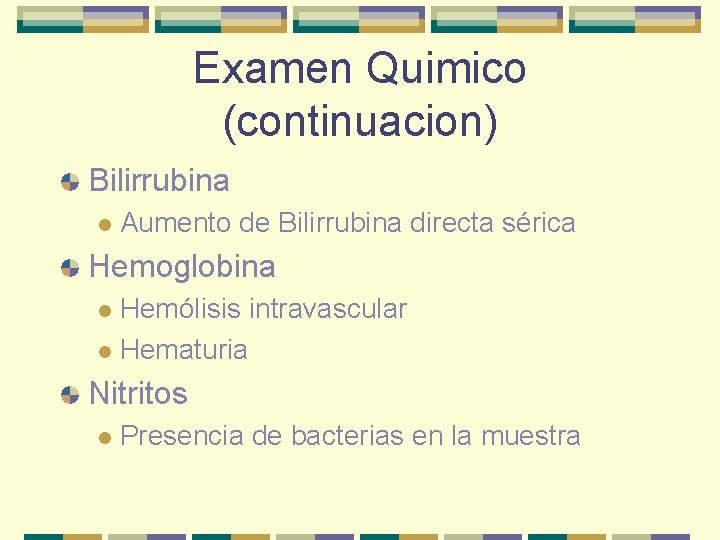 Examen Quimico (continuacion)

Bilirrubina

Aumento de Bilirrubina directa sérica

Hemoglobina

Hemólisis intravascular

Hematuria

Nitritos

Presencia de bacterias en la muestra